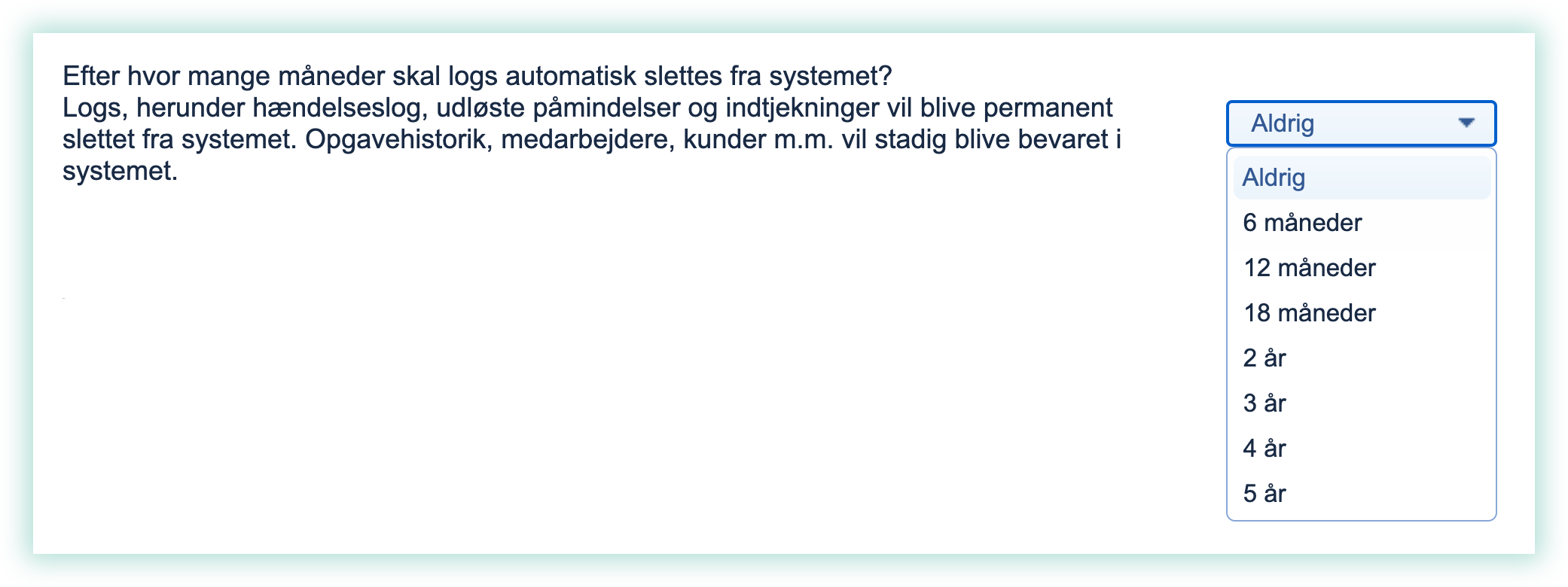 Efter hvor mange måneder skal logs automatisk slettes fra systemet?
Logs, herunder hændelseslog, udløste påmindelser og indtjekninger vil blive permanent slettet fra systemet. Opgavehistorik, medarbejdere, kunder m.m. vil stadig blive bevaret i systemet.

Aldrig

Aldrig
6 måneder
12 måneder
18 måneder
2 år
3 år
4 år
5 år